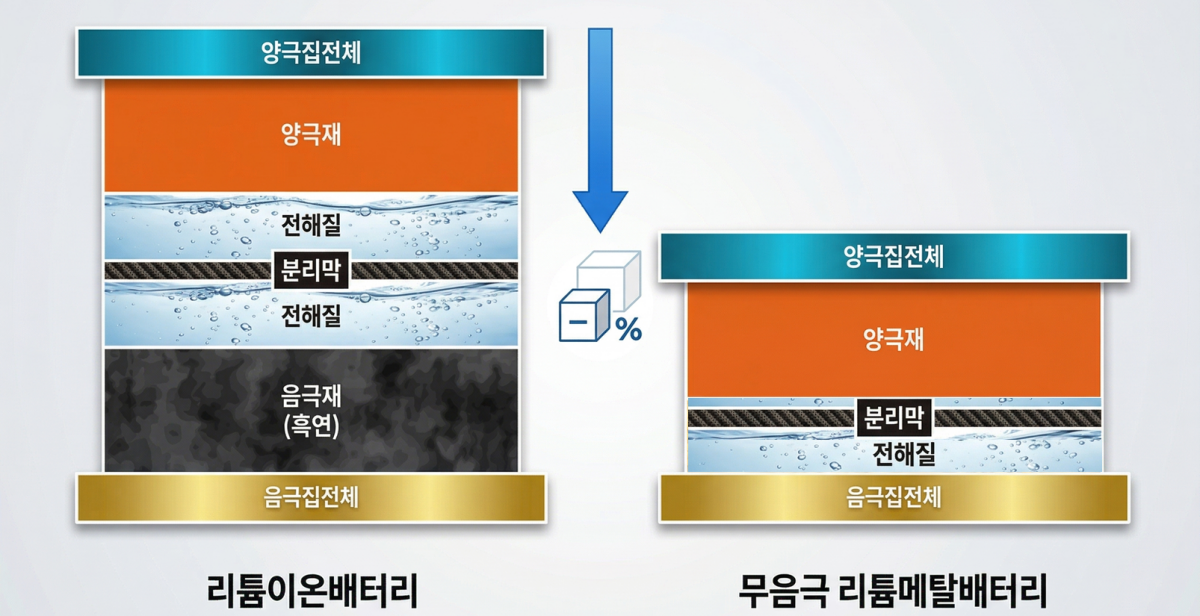 양극집전체
양극재
전해질
분리막
전해질
음극재
(흑연)
음극집전체

리튬이온배터리

−
%

양극집전체
양극재
분리막
전해질
음극집전체

무음극 리튬메탈배터리